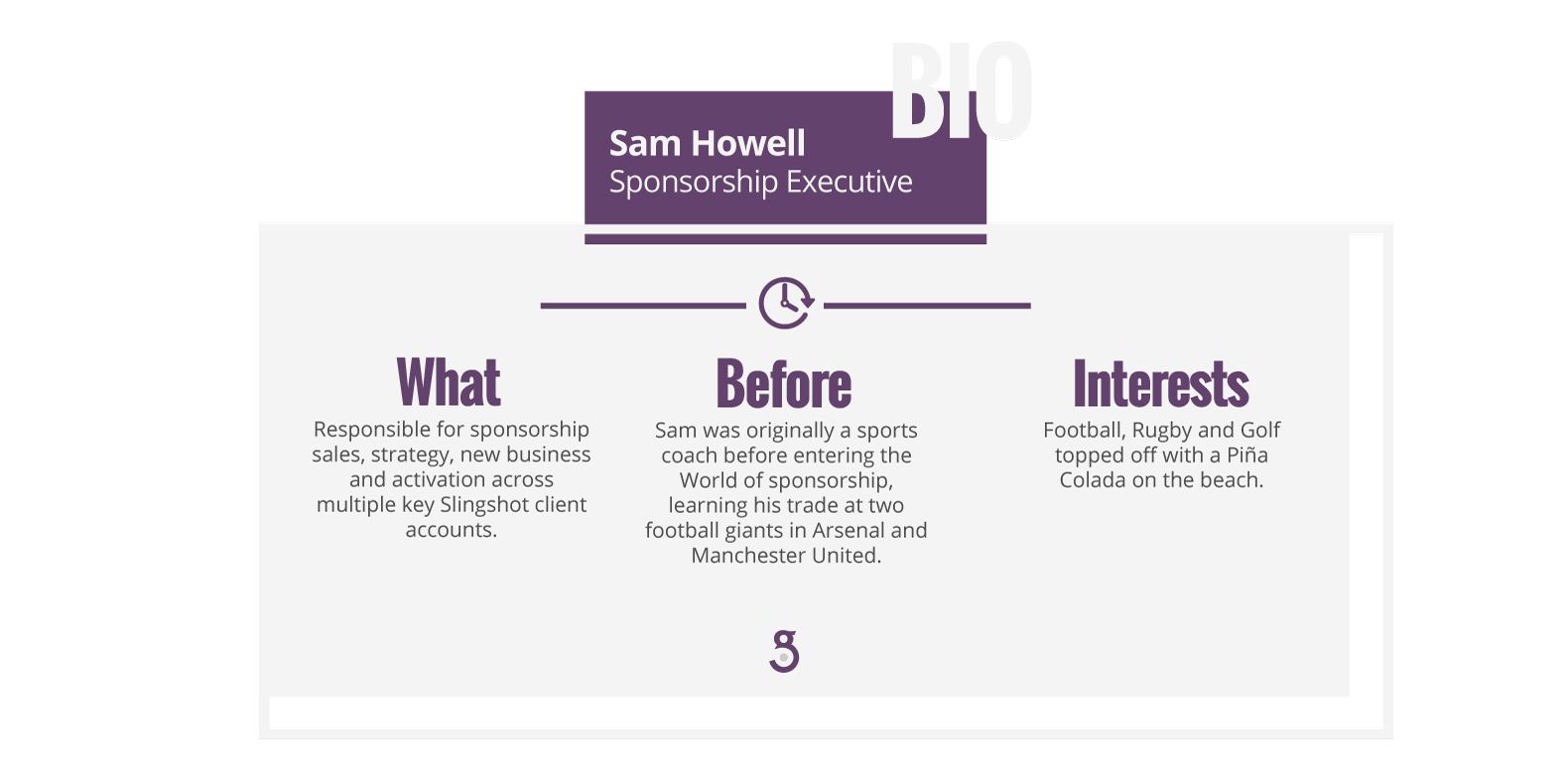 BIO

Sam Howell
Sponsorship Executive

What
Responsible for sponsorship sales, strategy, new business and activation across multiple key Slingshot client accounts.

Before
Sam was originally a sports coach before entering the World of sponsorship, learning his trade at two football giants in Arsenal and Manchester United.

Interests
Football, Rugby and Golf topped off with a Piña Colada on the beach.